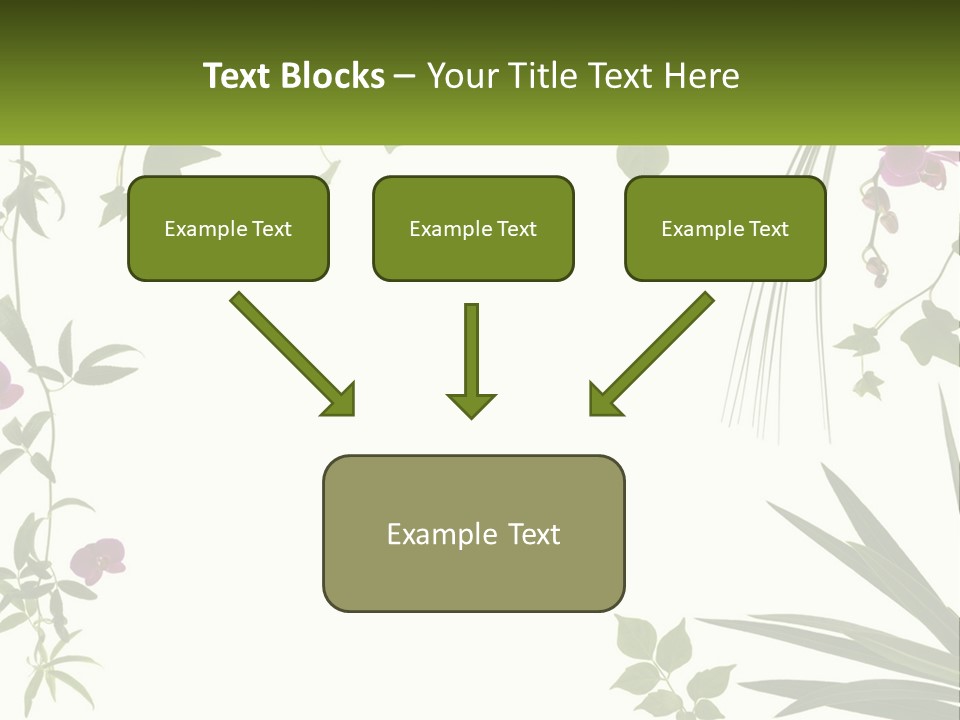 Text Blocks – Your Title Text Here

Example Text

Example Text

Example Text

Example Text